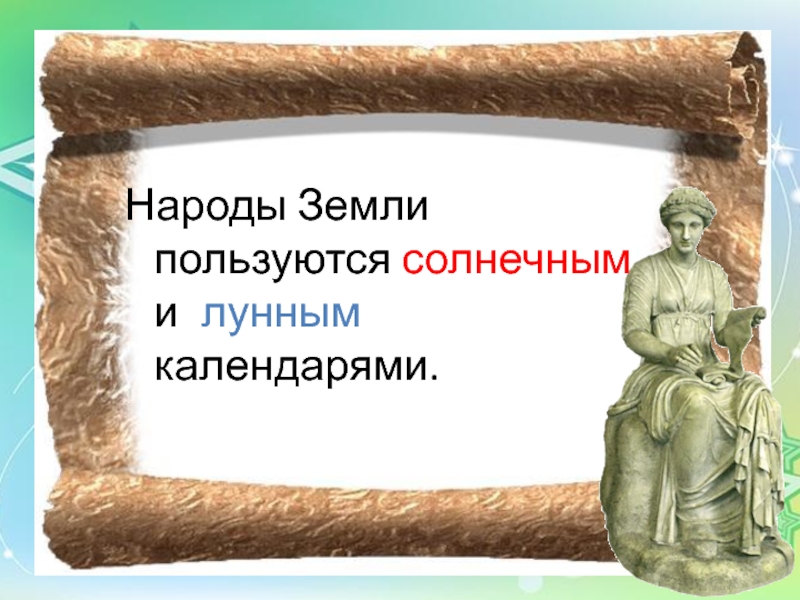 Народы Земли пользуются солнечным и лунным календарями.